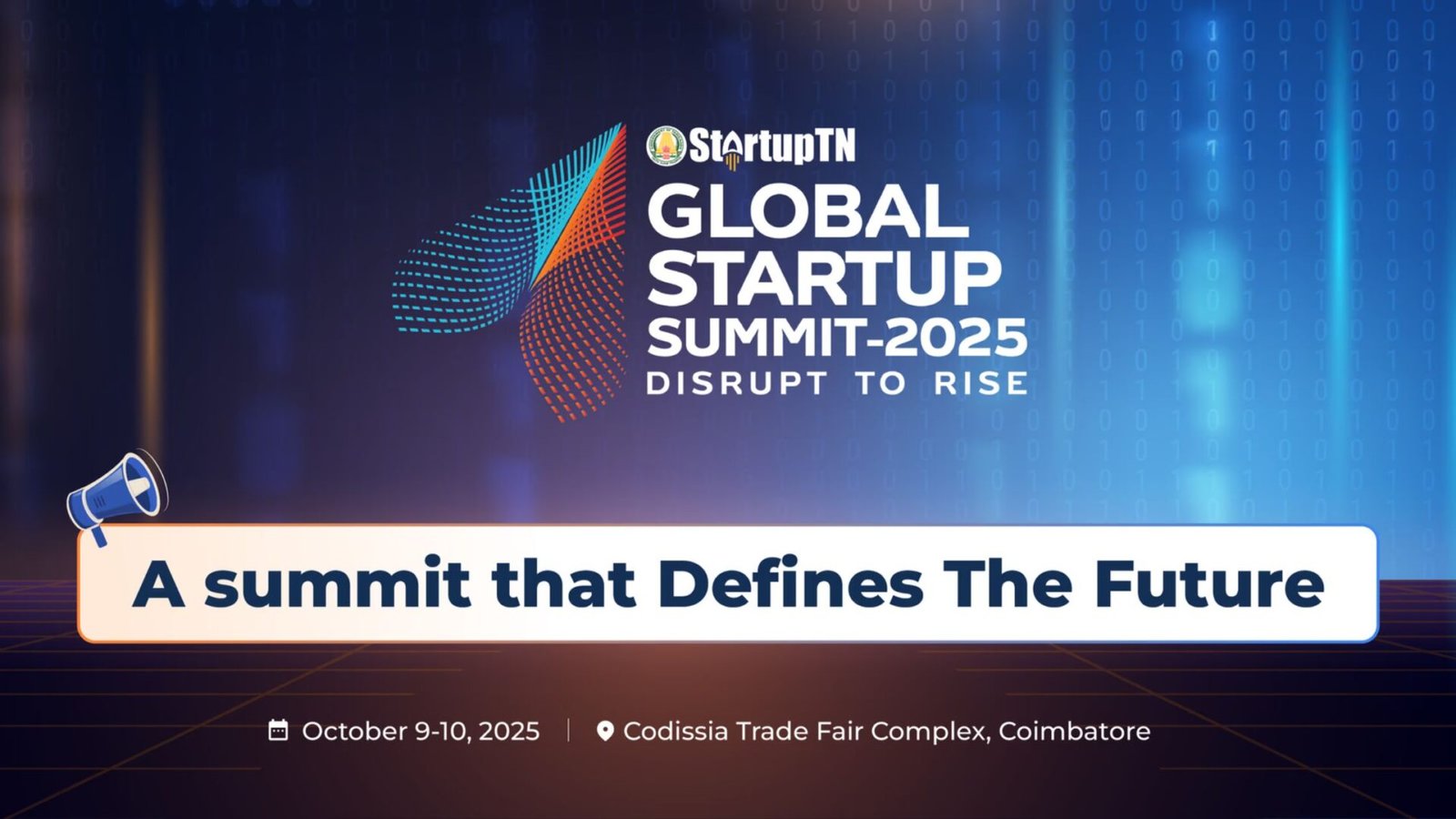 StartupTN
GLOBAL STARTUP SUMMIT-2025
DISRUPT TO RISE

A summit that Defines The Future

October 9-10, 2025 | Codissia Trade Fair Complex, Coimbatore